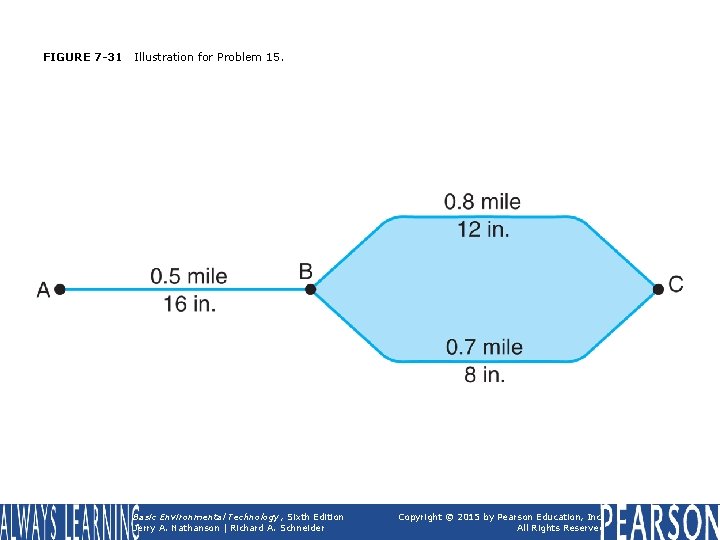 FIGURE 7-31 Illustration for Problem 15.

0.8 mile
12 in.

A

0.5 mile
16 in.

B

C

0.7 mile
8 in.

ALWAYS LEARNING

Basic Environmental Technology, Sixth Edition
Jerry A. Nathanson | Richard A. Schneider

Copyright © 2015 by Pearson Education, Inc
All Rights Reserved

PEARSON